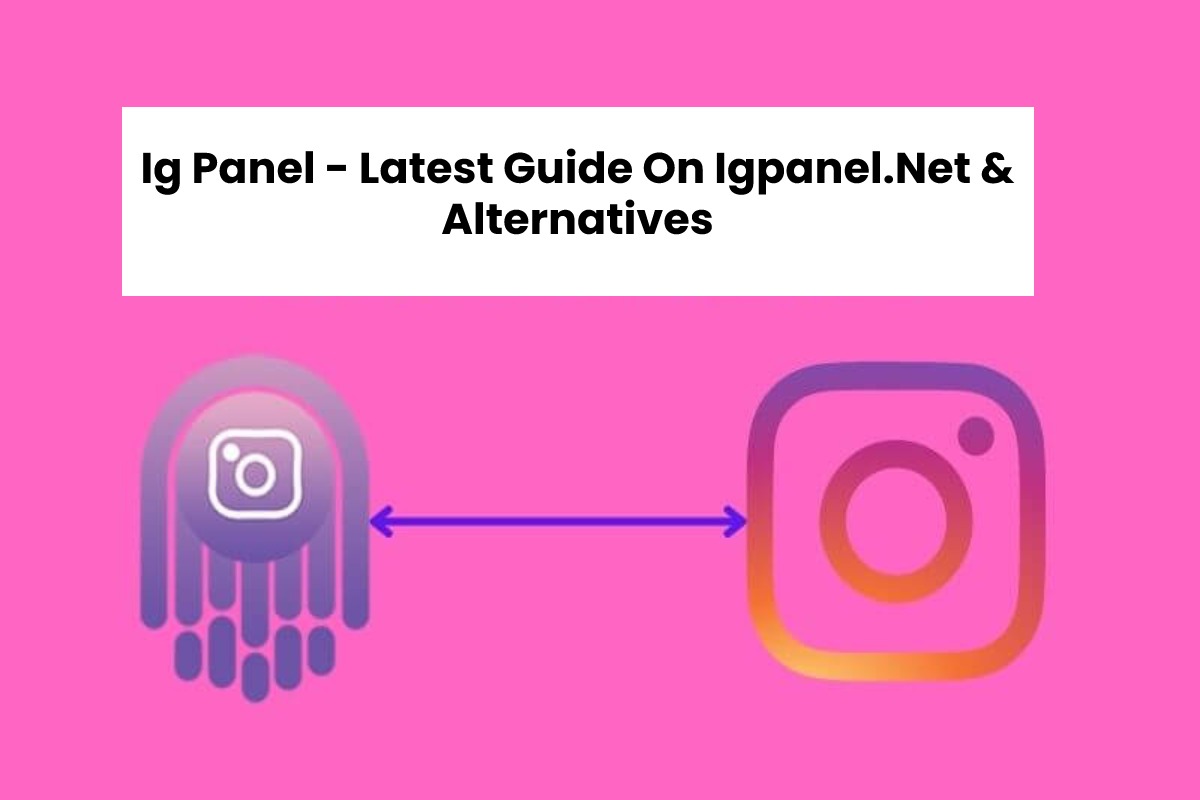 Ig Panel - Latest Guide On Igpanel.Net & Alternatives